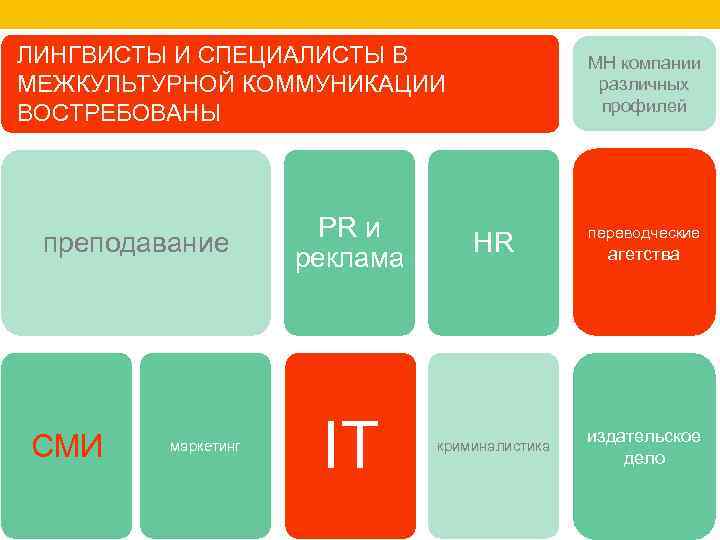 ЛИНГВИСТЫ И СПЕЦИАЛИСТЫ В МЕЖКУЛЬТУРНОЙ КОММУНИКАЦИИ ВОСТРЕБОВАНЫ

МН компании различных профилей

преподавание

PR и реклама

HR

переводческие агетства

СМИ

маркетинг

IT

криминалистика

издательское дело